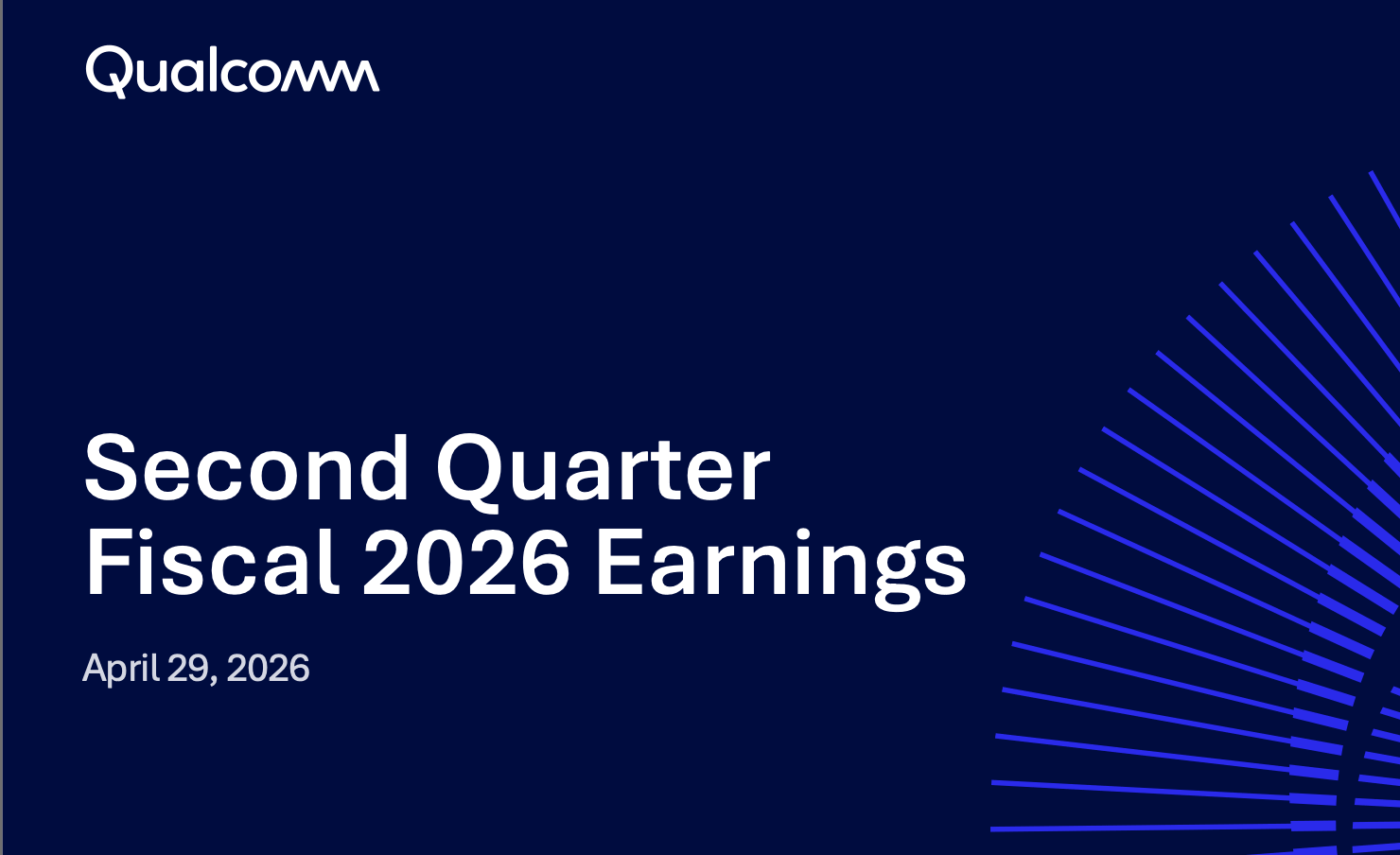 Qualcomm

Second Quarter Fiscal 2026 Earnings

April 29, 2026